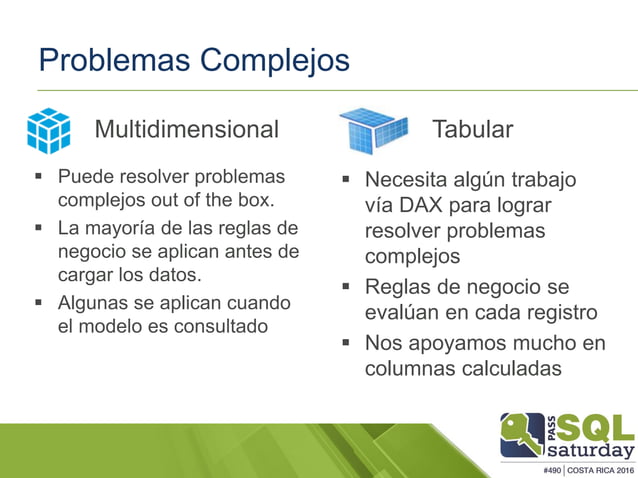 Problemas Complejos

Multidimensional

▪ Puede resolver problemas complejos out of the box.
▪ La mayoría de las reglas de negocio se aplican antes de cargar los datos.
▪ Algunas se aplican cuando el modelo es consultado

Tabular

▪ Necesita algún trabajo vía DAX para lograr resolver problemas complejos
▪ Reglas de negocio se evalúan en cada registro
▪ Nos apoyamos mucho en columnas calculadas

PASS SQL saturday
#490 | COSTA RICA 2016